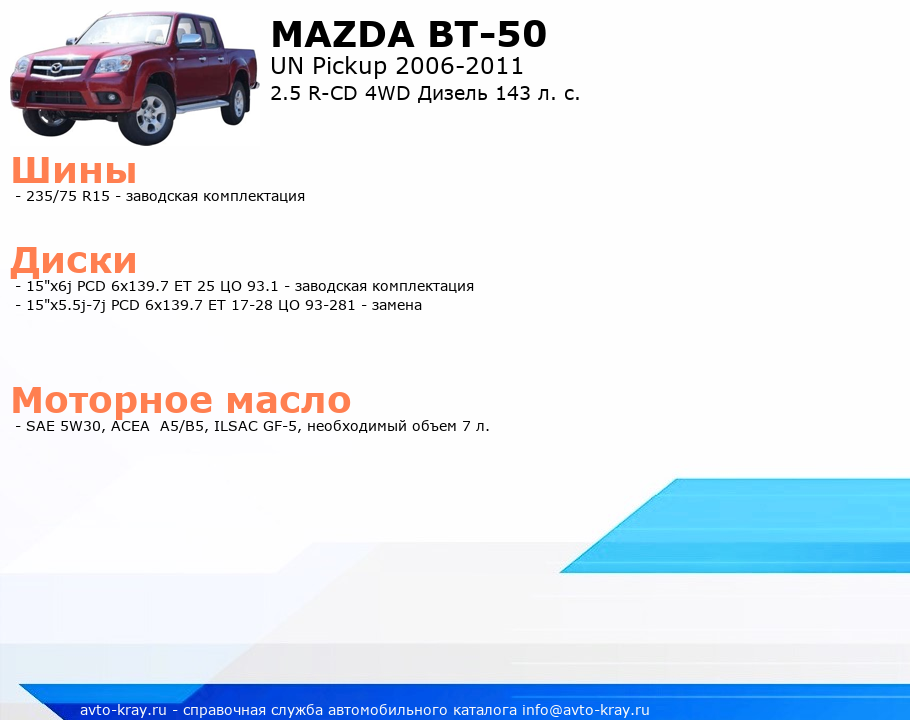 MAZDA BT-50
UN Pickup 2006-2011
2.5 R-CD 4WD Дизель 143 л. с.

Шины
- 235/75 R15 - заводская комплектация

Диски
- 15"x6j PCD 6x139.7 ET 25 ЦО 93.1 - заводская комплектация
- 15"x5.5j-7j PCD 6x139.7 ET 17-28 ЦО 93-281 - замена

Моторное масло
- SAE 5W30, ACEA A5/B5, ILSAC GF-5, необходимый объем 7 л.

avto-kray.ru - справочная служба автомобильного каталога info@avto-kray.ru